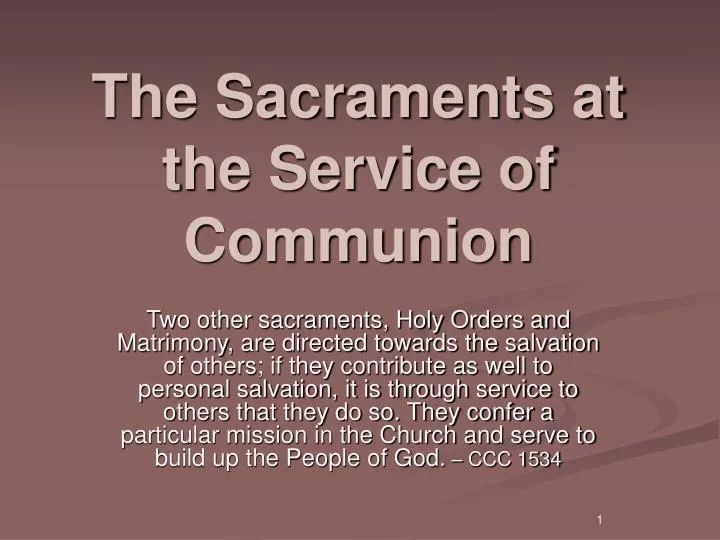 The Sacraments at the Service of Communion

Two other sacraments, Holy Orders and Matrimony, are directed towards the salvation of others; if they contribute as well to personal salvation, it is through service to others that they do so. They confer a particular mission in the Church and serve to build up the People of God. – CCC 1534

1